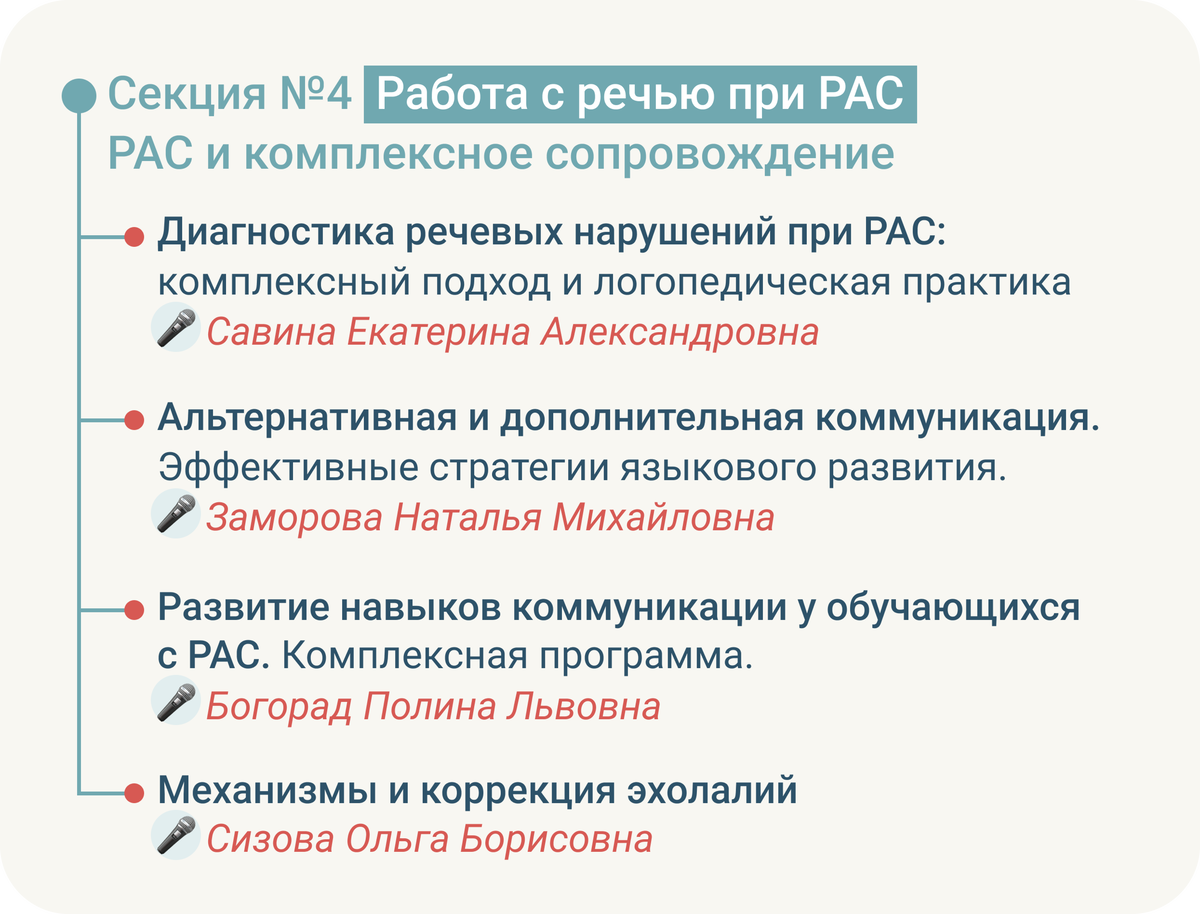 Секция №4 Работа с речью при РАС
РАС и комплексное сопровождение

Диагностика речевых нарушений при РАС: комплексный подход и логопедическая практика
Савина Екатерина Александровна

Альтернативная и дополнительная коммуникация. Эффективные стратегии языкового развития.
Заморова Наталья Михайловна

Развитие навыков коммуникации у обучающихся с РАС. Комплексная программа.
Богорад Полина Львовна

Механизмы и коррекция эхолалий
Сизова Ольга Борисовна